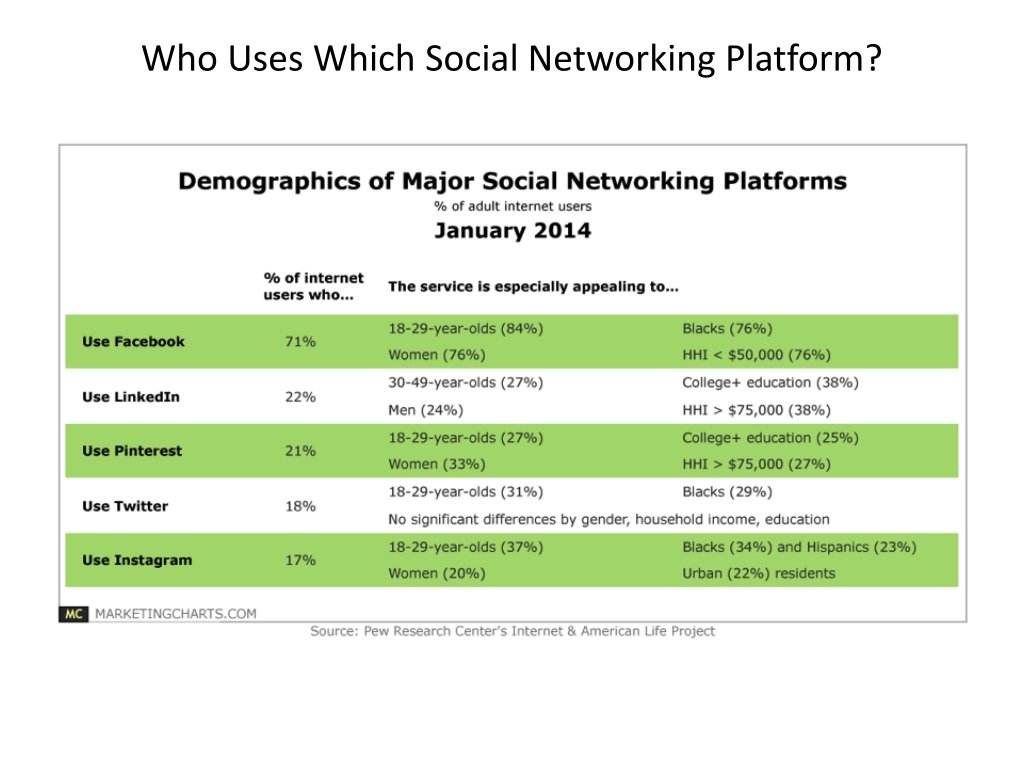 Who Uses Which Social Networking Platform?

Demographics of Major Social Networking Platforms
% of adult internet users
January 2014

| | % of internet users who... | The service is especially appealing to... | |
|---|---|---|---|
| Use Facebook | 71% | 18-29-year-olds (84%) | Blacks (76%) |
| | | Women (76%) | HHI < $50,000 (76%) |
| Use LinkedIn | 22% | 30-49-year-olds (27%) | College+ education (38%) |
| | | Men (24%) | HHI > $75,000 (38%) |
| Use Pinterest | 21% | 18-29-year-olds (27%) | College+ education (25%) |
| | | Women (33%) | HHI > $75,000 (27%) |
| Use Twitter | 18% | 18-29-year-olds (31%) | Blacks (29%) |
| | | No significant differences by gender, household income, education | |
| Use Instagram | 17% | 18-29-year-olds (37%) | Blacks (34%) and Hispanics (23%) |
| | | Women (20%) | Urban (22%) residents |

MC MARKETINGCHARTS.COM
Source: Pew Research Center's Internet & American Life Project